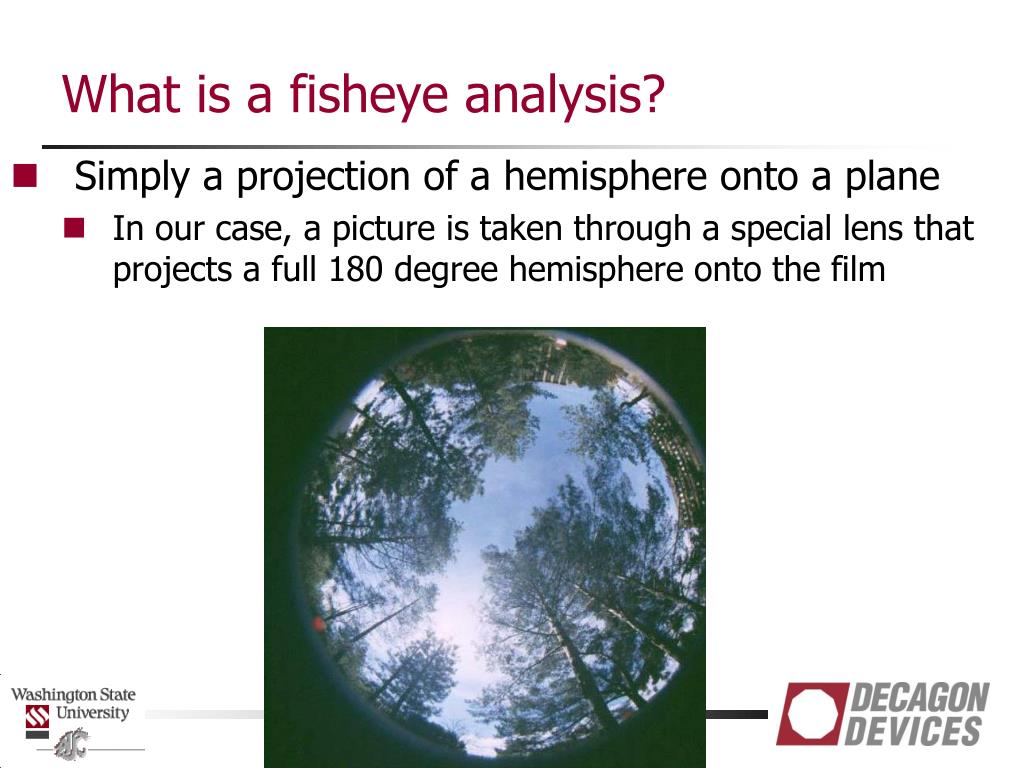 What is a fisheye analysis?

Simply a projection of a hemisphere onto a plane

In our case, a picture is taken through a special lens that projects a full 180 degree hemisphere onto the film

Washington State University

DECAGON DEVICES